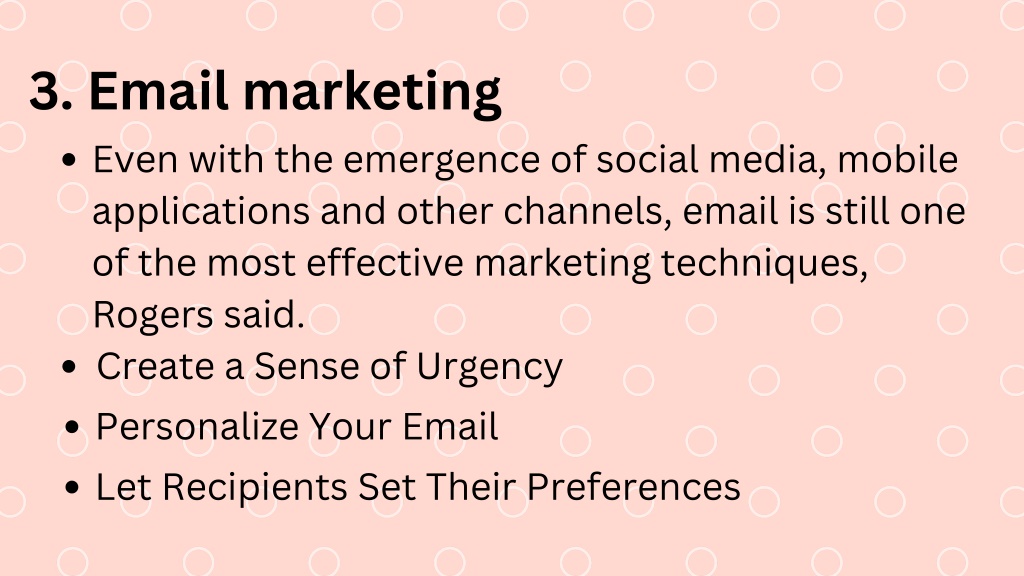 3. Email marketing

• Even with the emergence of social media, mobile applications and other channels, email is still one of the most effective marketing techniques, Rogers said.
• Create a Sense of Urgency
• Personalize Your Email
• Let Recipients Set Their Preferences